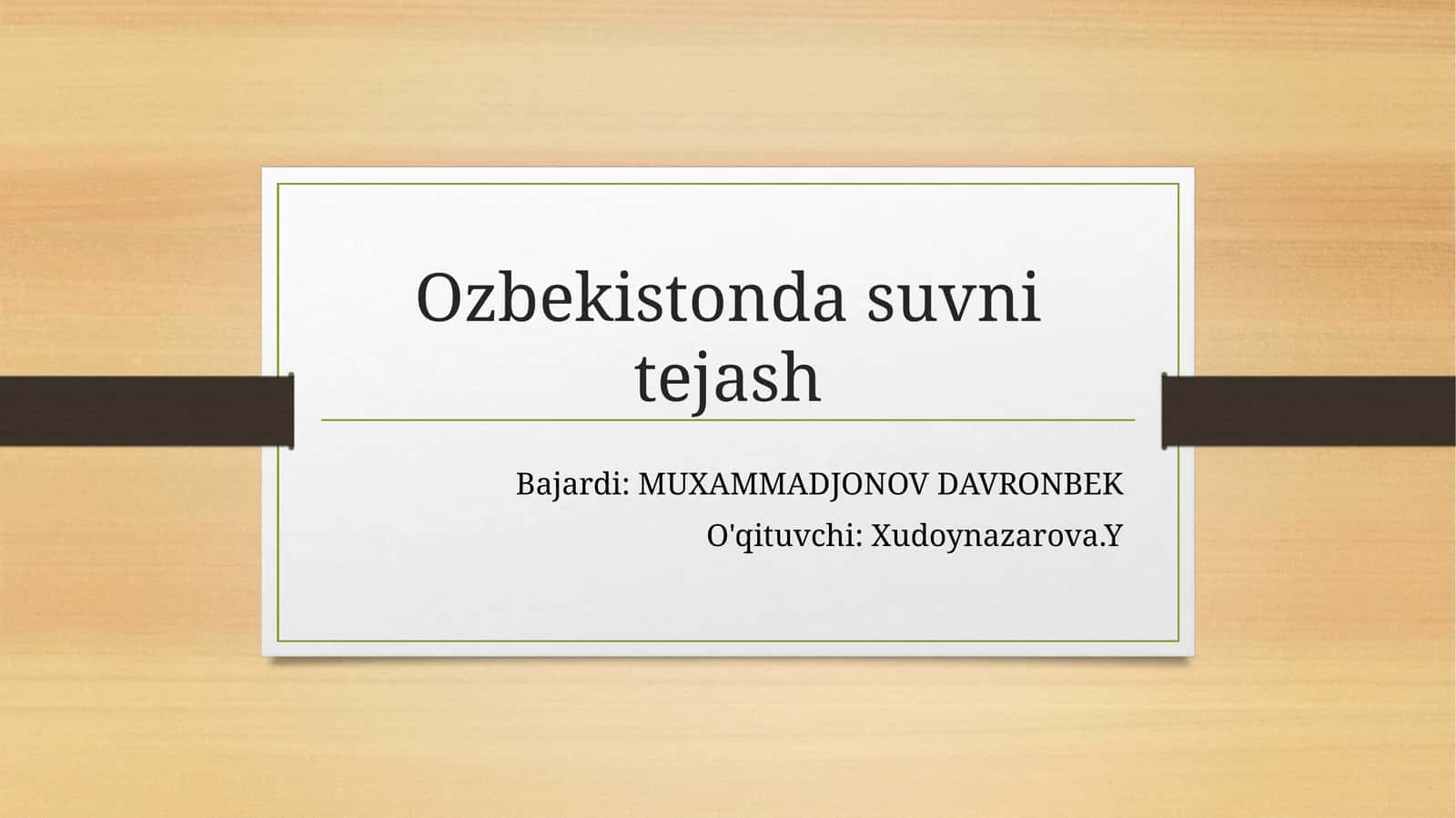 Ozbekistonda suvni tejash

Bajardi: MUXAMMADJONOV DAVRONBEK
O'qituvchi: Xudoynazarova.Y